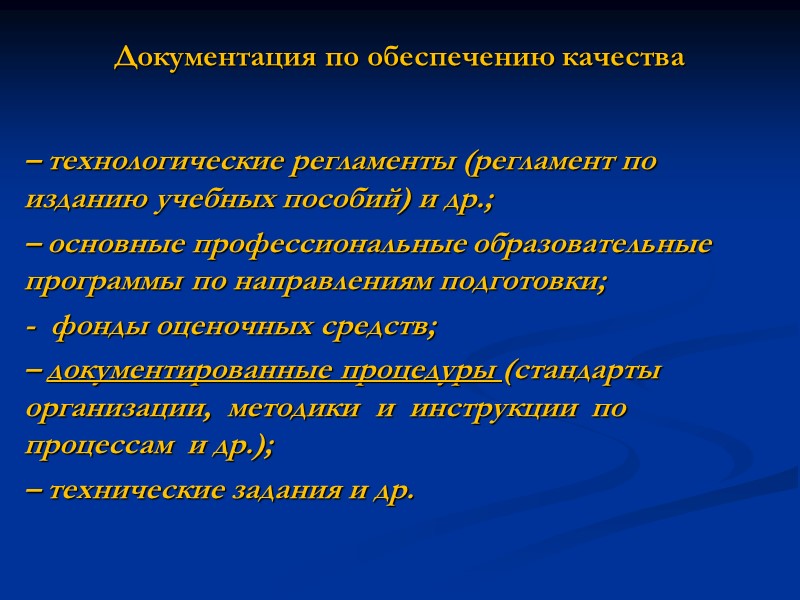 Документация по обеспечению качества

– технологические регламенты (регламент по изданию учебных пособий) и др.;

– основные профессиональные образовательные программы по направлениям подготовки;

- фонды оценочных средств;

– документированные процедуры (стандарты организации, методики и инструкции по процессам и др.);

– технические задания и др.